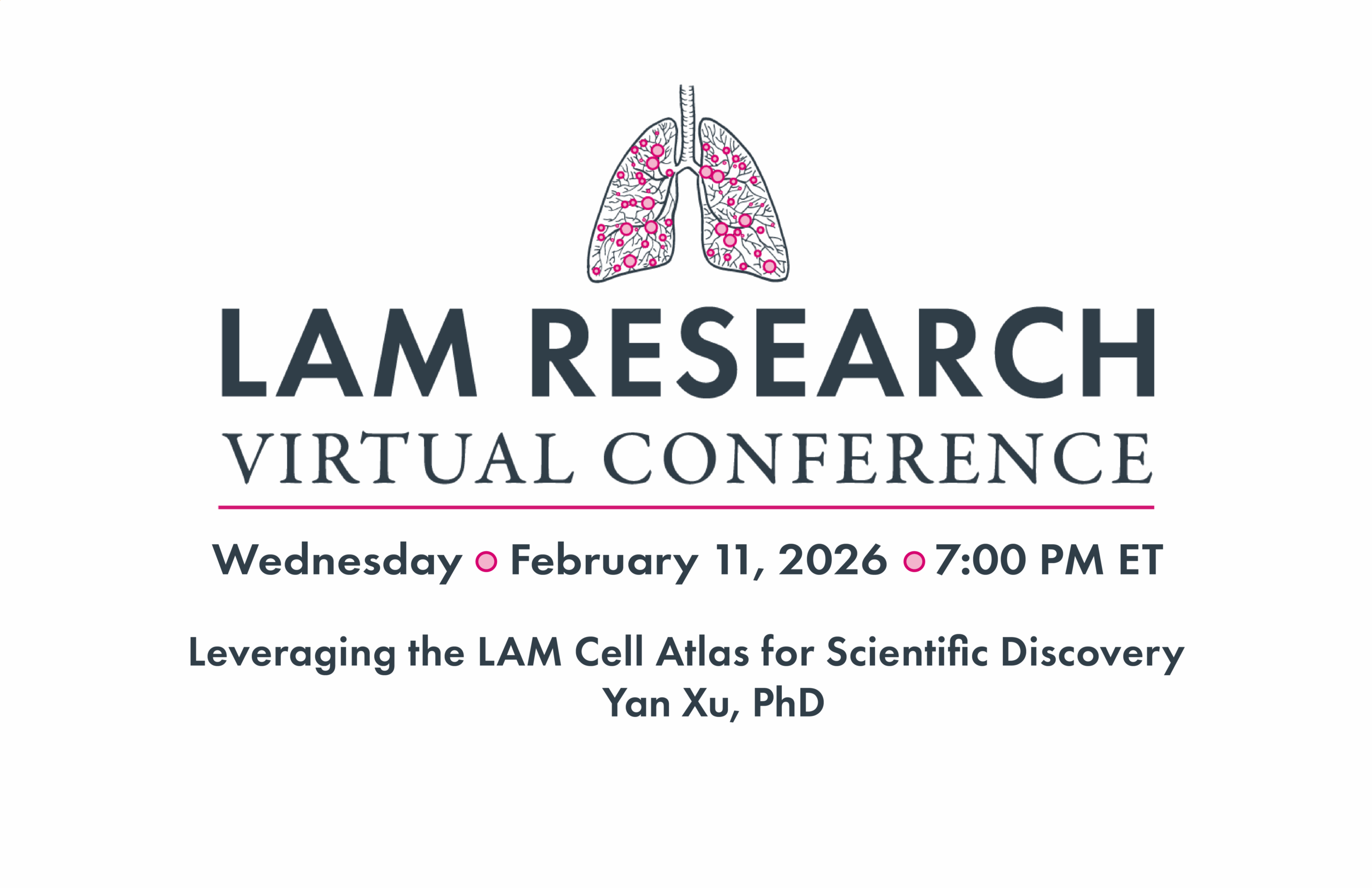 LAM RESEARCH
VIRTUAL CONFERENCE

Wednesday • February 11, 2026 • 7:00 PM ET

Leveraging the LAM Cell Atlas for Scientific Discovery
Yan Xu, PhD